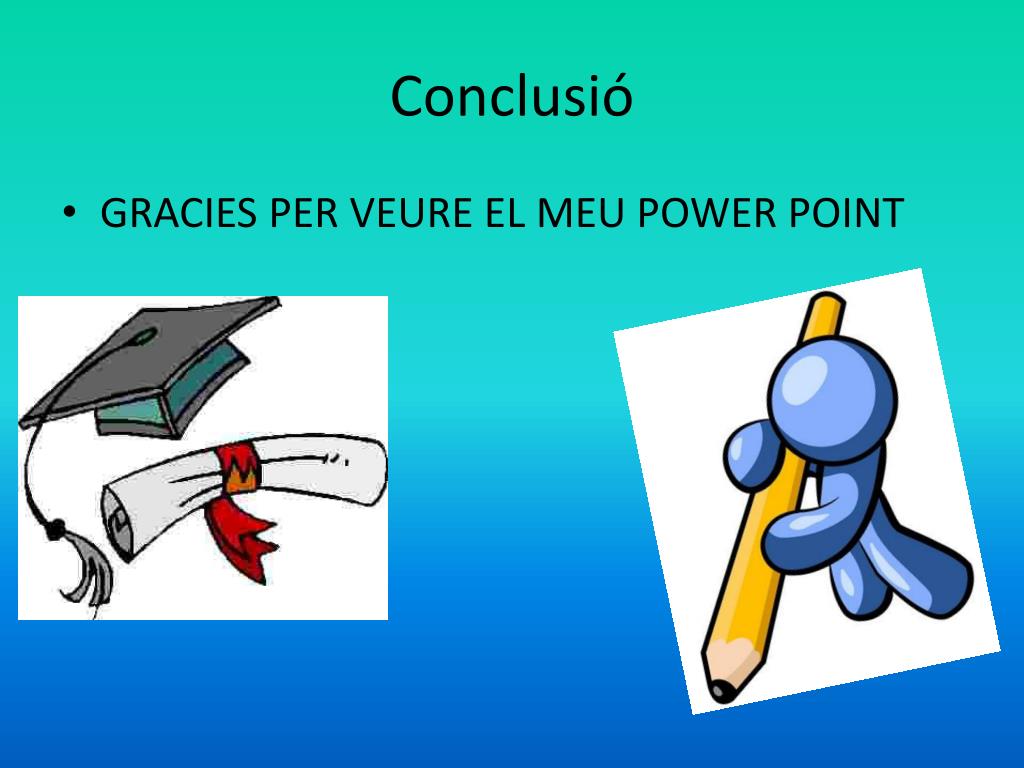 Conclusió

• GRACIES PER VEURE EL MEU POWER POINT